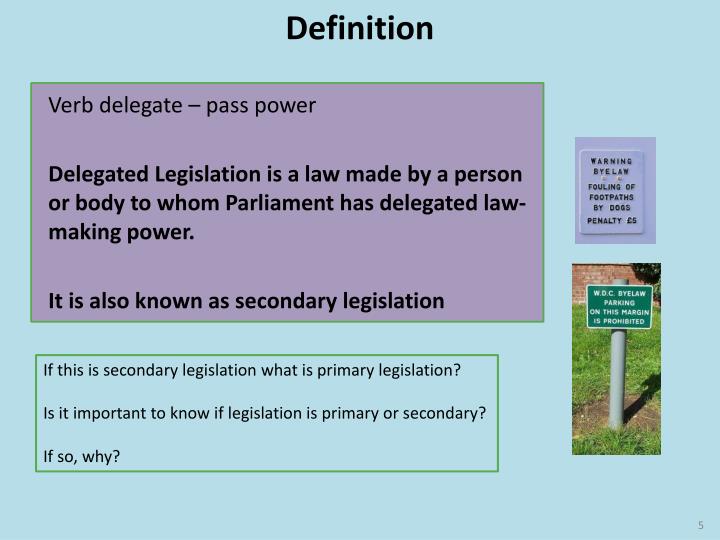 Definition

Verb delegate – pass power

Delegated Legislation is a law made by a person or body to whom Parliament has delegated law-making power.

It is also known as secondary legislation

WARNING
BYELAW
FOULING OF
FOOTPATHS
BY DOGS
PENALTY £5

W.D.C. BYELAW
PARKING
ON THIS MARGIN
IS PROHIBITED

If this is secondary legislation what is primary legislation?

Is it important to know if legislation is primary or secondary?

If so, why?

5